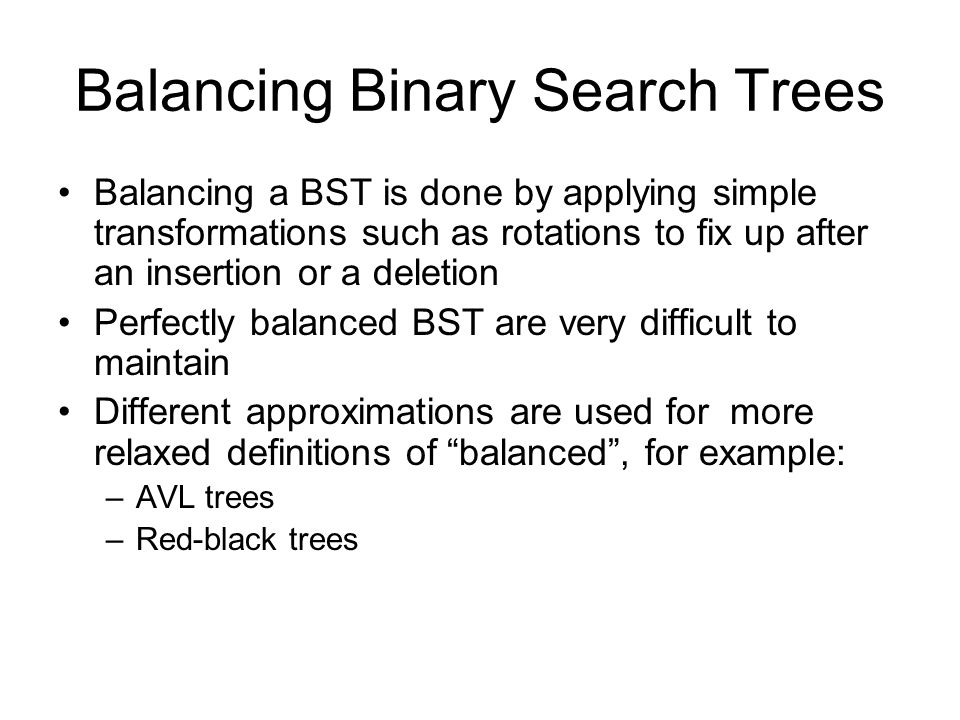 Balancing Binary Search Trees

• Balancing a BST is done by applying simple transformations such as rotations to fix up after an insertion or a deletion
• Perfectly balanced BST are very difficult to maintain
• Different approximations are used for more relaxed definitions of “balanced”, for example:
– AVL trees
– Red-black trees